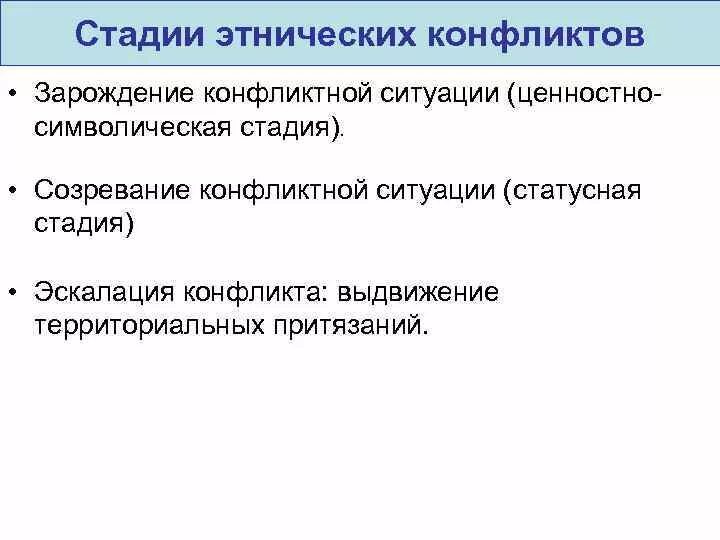 Стадии этнических конфликтов

• Зарождение конфликтной ситуации (ценностно-символическая стадия).

• Созревание конфликтной ситуации (статусная стадия)

• Эскалация конфликта: выдвижение территориальных притязаний.